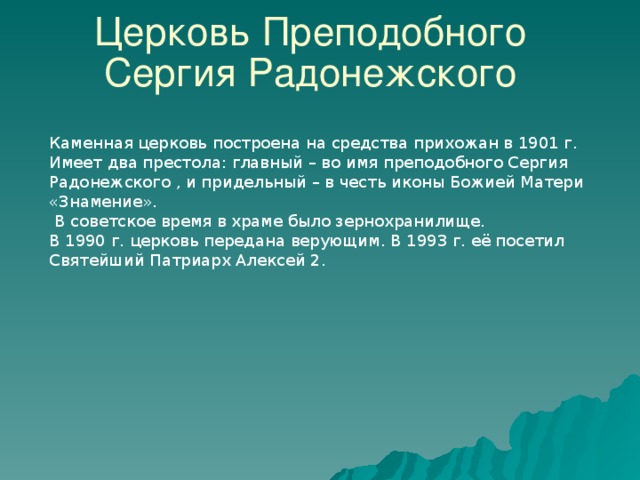 Церковь Преподобного Сергия Радонежского

Каменная церковь построена на средства прихожан в 1901 г. Имеет два престола: главный – во имя преподобного Сергия Радонежского , и придельный – в честь иконы Божией Матери «Знамение».

В советское время в храме было зернохранилище.
В 1990 г. церковь передана верующим. В 1993 г. её посетил Святейший Патриарх Алексей 2.